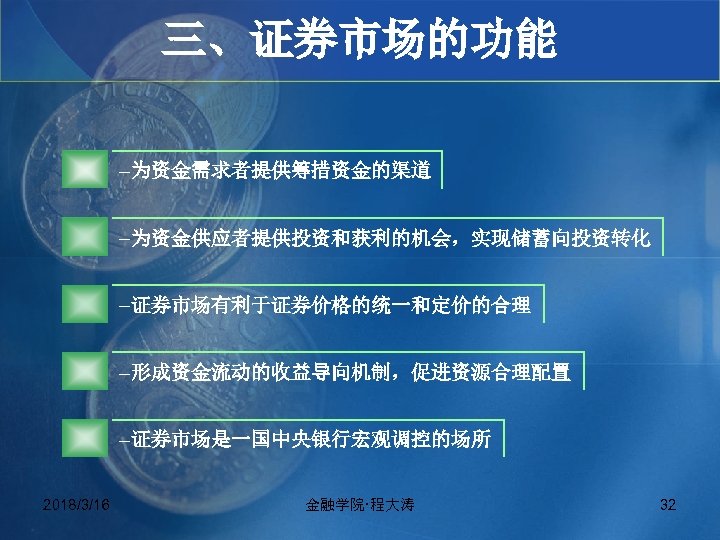 三、证券市场的功能

–为资金需求者提供筹措资金的渠道

–为资金供应者提供投资和获利的机会，实现储蓄向投资转化

–证券市场有利于证券价格的统一和定价的合理

–形成资金流动的收益导向机制，促进资源合理配置

–证券市场是一国中央银行宏观调控的场所

2018/3/16

金融学院·程大涛

32